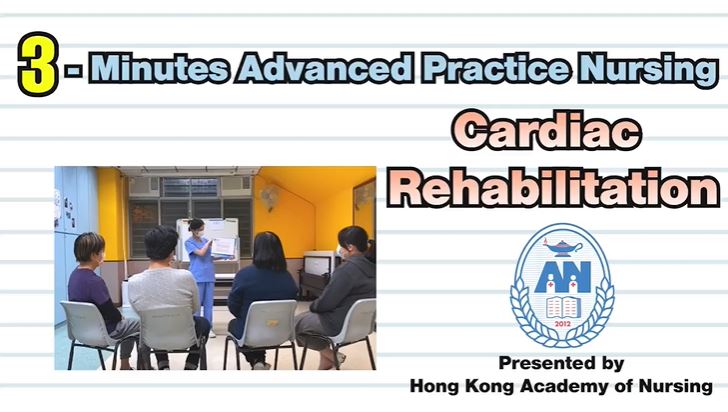 3 - Minutes Advanced Practice Nursing

Cardiac Rehabilitation

AN
2012

Presented by
Hong Kong Academy of Nursing